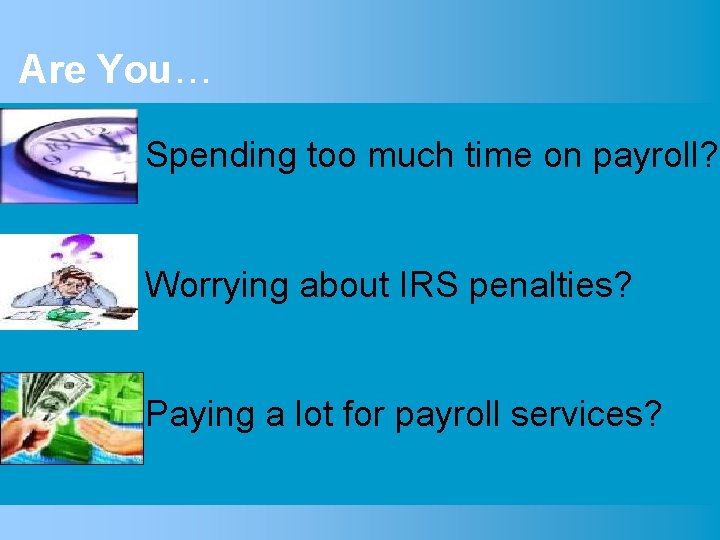 Are You…

Spending too much time on payroll?

Worrying about IRS penalties?

Paying a lot for payroll services?